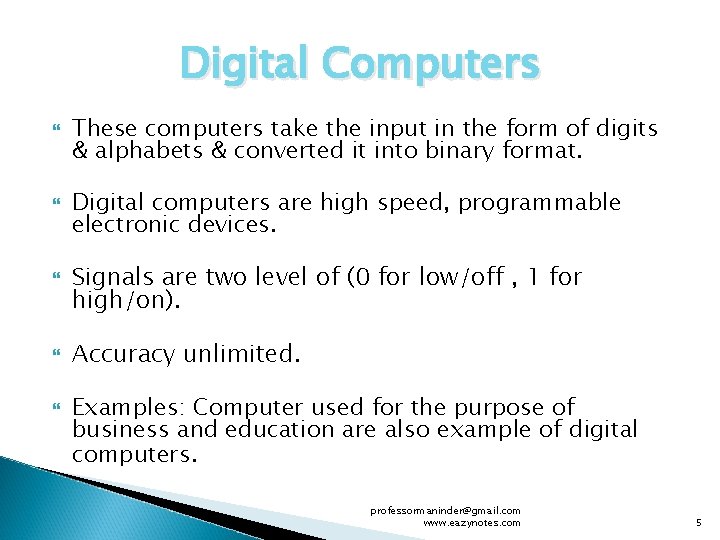 Digital Computers

These computers take the input in the form of digits & alphabets & converted it into binary format.

Digital computers are high speed, programmable electronic devices.

Signals are two level of (0 for low/off , 1 for high/on).

Accuracy unlimited.

Examples: Computer used for the purpose of business and education are also example of digital computers.

professormaninder@gmail.com
www.eazynotes.com

5